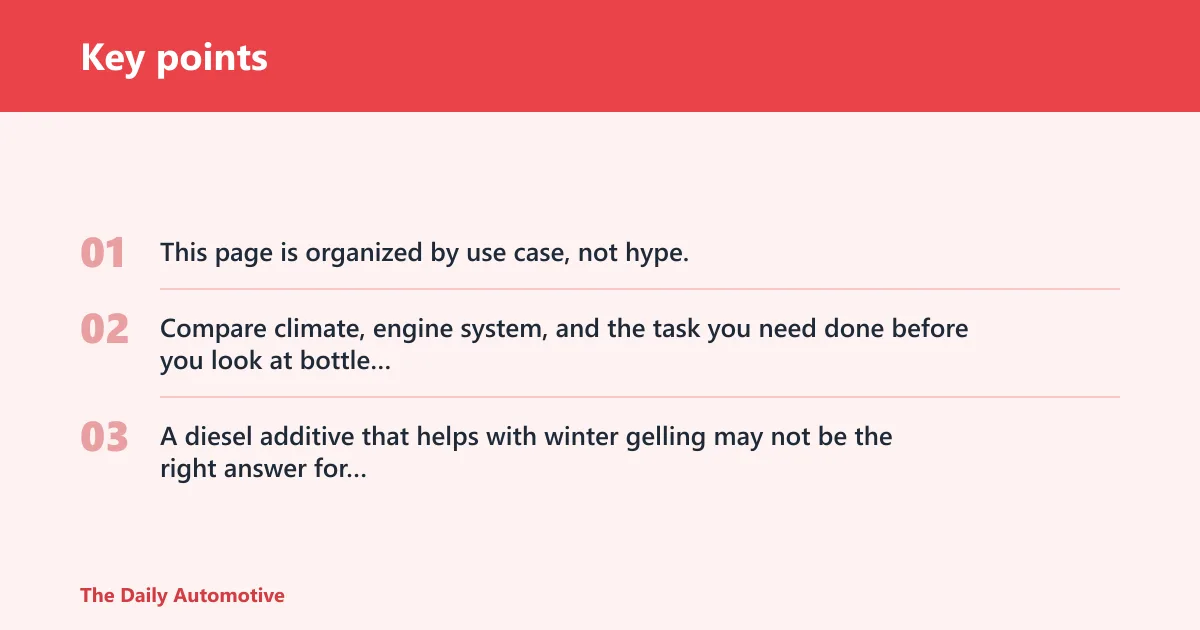 Key points

01 This page is organized by use case, not hype.

02 Compare climate, engine system, and the task you need done before you look at bottle...

03 A diesel additive that helps with winter gelling may not be the right answer for...

The Daily Automotive